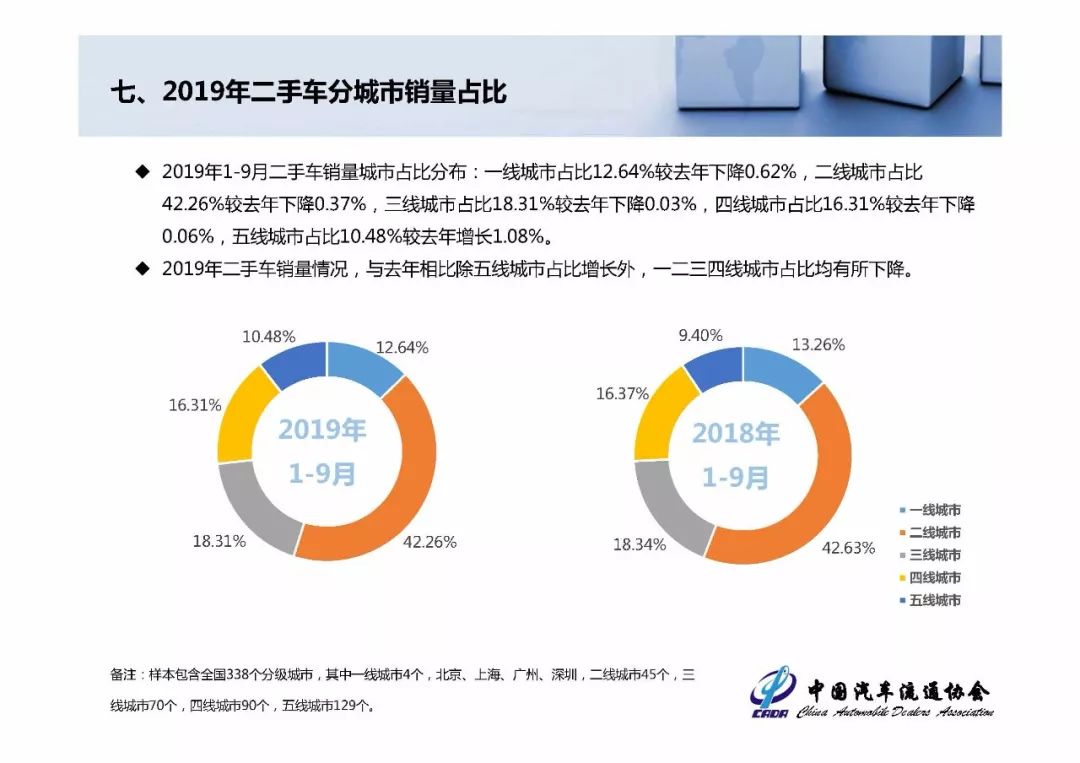 七、2019年二手车分城市销量占比

◆ 2019年1-9月二手车销量城市占比分布：一线城市占比12.64%较去年下降0.62%，二线城市占比42.26%较去年下降0.37%，三线城市占比18.31%较去年下降0.03%，四线城市占比16.31%较去年下降0.06%，五线城市占比10.48%较去年增长1.08%。

◆ 2019年二手车销量情况，与去年相比除五线城市占比增长外，一二三四线城市占比均有所下降。

10.48%
12.64%
16.31%
2019年
1-9月
18.31%
42.26%

9.40%
13.26%
16.37%
2018年
1-9月
18.34%
42.63%

一线城市
二线城市
三线城市
四线城市
五线城市

备注：样本包含全国338个分级城市，其中一线城市4个，北京、上海、广州、深圳，二线城市45个，三线城市70个，四线城市90个，五线城市129个。

CADA 中国汽车流通协会 China Automobile Dealers Association